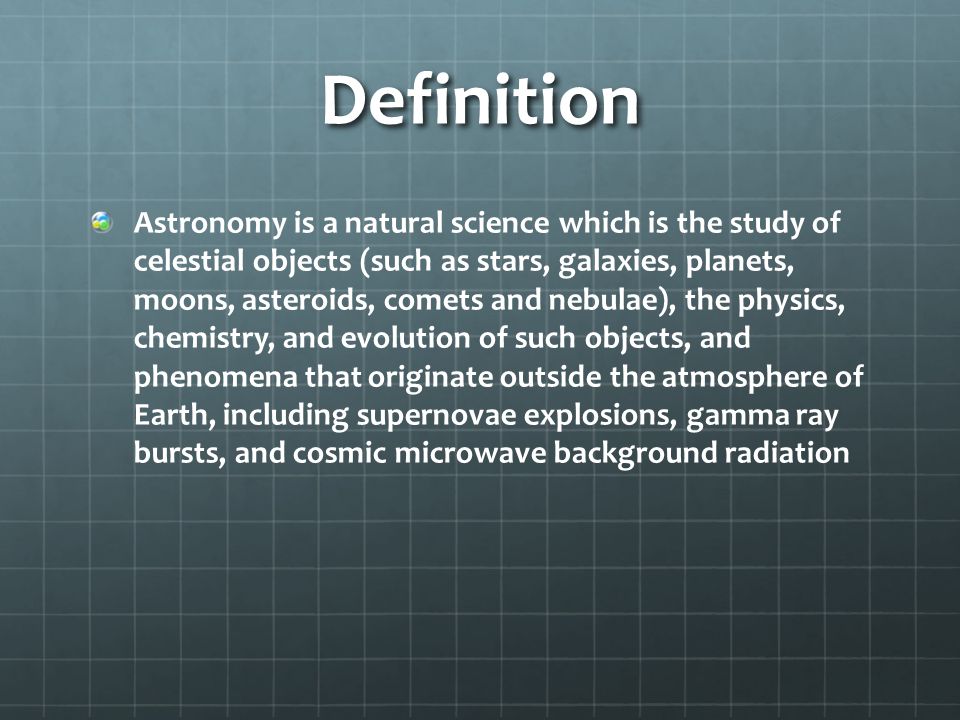 Definition

Astronomy is a natural science which is the study of celestial objects (such as stars, galaxies, planets, moons, asteroids, comets and nebulae), the physics, chemistry, and evolution of such objects, and phenomena that originate outside the atmosphere of Earth, including supernovae explosions, gamma ray bursts, and cosmic microwave background radiation